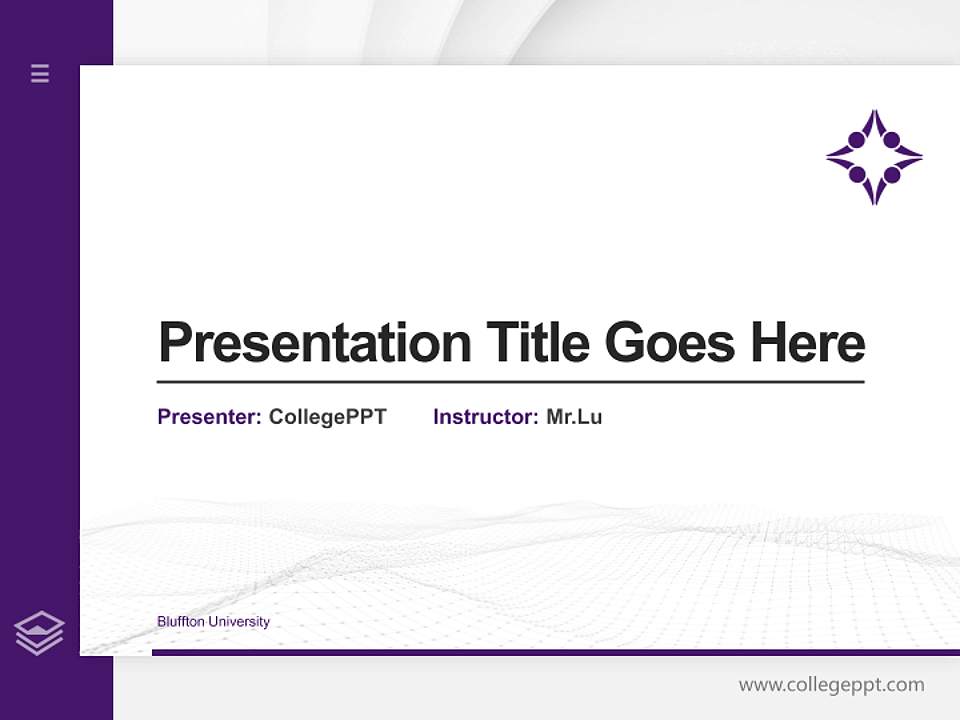 Presentation Title Goes Here

Presenter: CollegePPT Instructor: Mr.Lu

Bluffton University

www.collegeppt.com